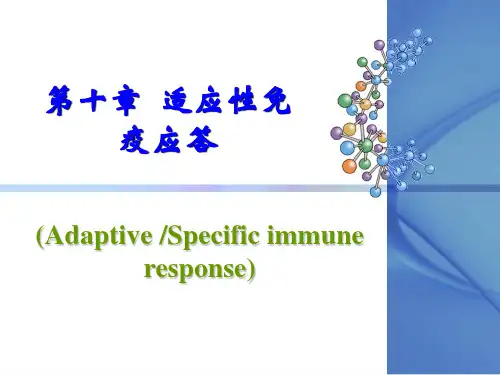 第十章 适应性免疫应答

(Adaptive /Specific immune response)